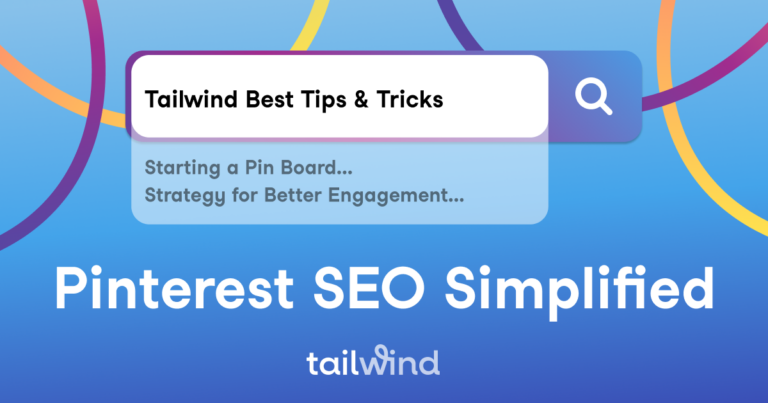 Tailwind Best Tips & Tricks

Starting a Pin Board...
Strategy for Better Engagement...

Pinterest SEO Simplified

tailwind